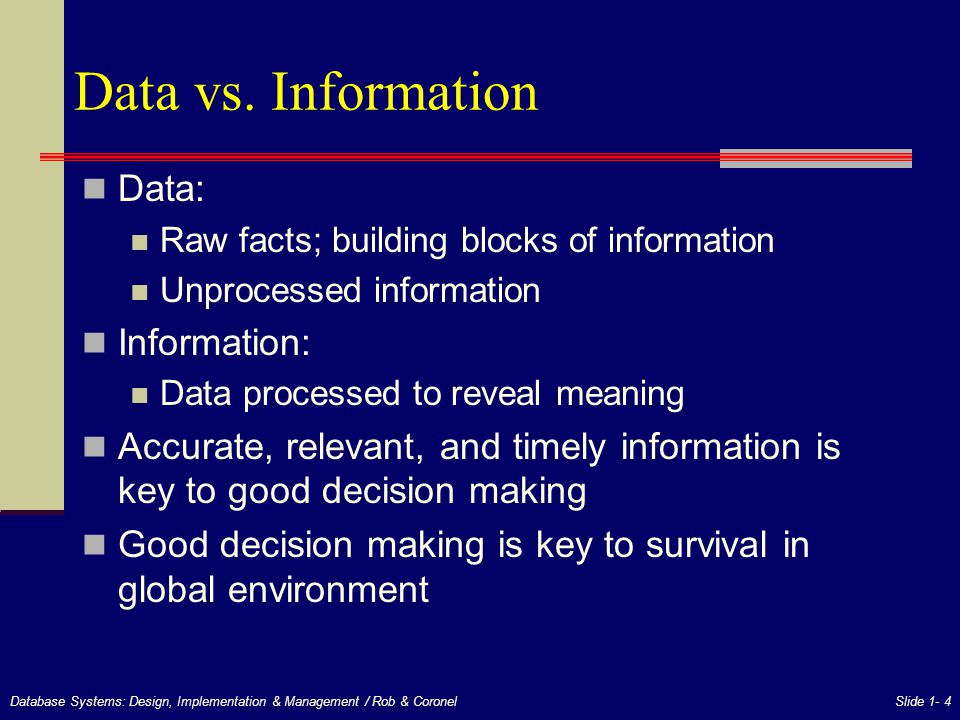 Data vs. Information

Data:

Raw facts; building blocks of information

Unprocessed information

Information:

Data processed to reveal meaning

Accurate, relevant, and timely information is key to good decision making

Good decision making is key to survival in global environment

Database Systems: Design, Implementation & Management / Rob & Coronel

Slide 1- 4